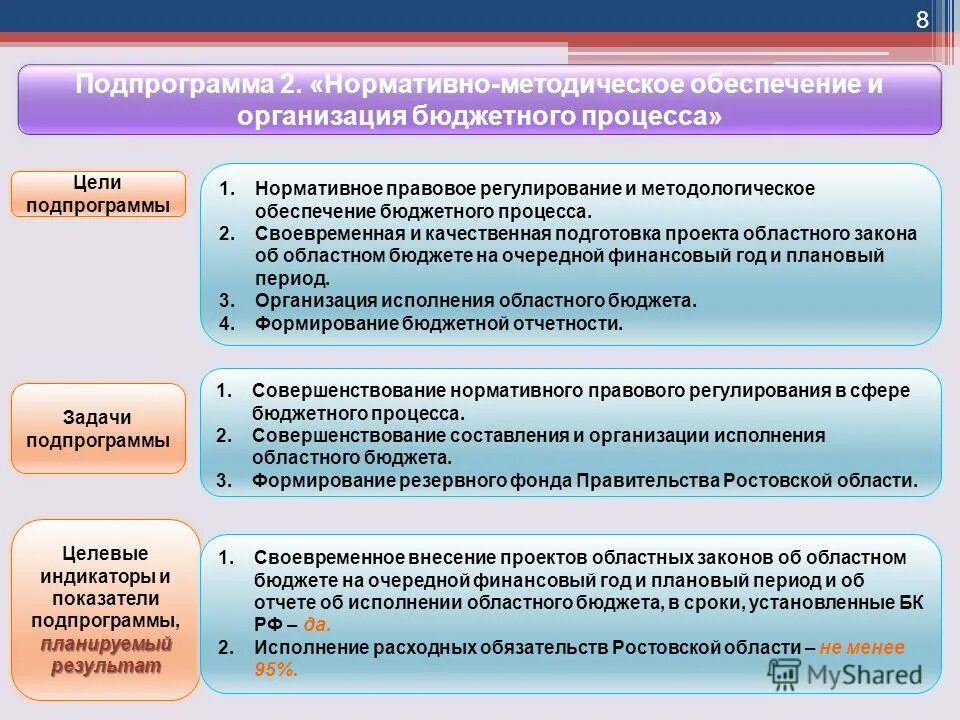 8

Подпрограмма 2. «Нормативно-методическое обеспечение и организация бюджетного процесса»

Цели подпрограммы

1. Нормативное правовое регулирование и методологическое обеспечение бюджетного процесса.
2. Своевременная и качественная подготовка проекта областного закона об областном бюджете на очередной финансовый год и плановый период.
3. Организация исполнения областного бюджета.
4. Формирование бюджетной отчетности.

Задачи подпрограммы

1. Совершенствование нормативного правового регулирования в сфере бюджетного процесса.
2. Совершенствование составления и организации исполнения областного бюджета.
3. Формирование резервного фонда Правительства Ростовской области.

Целевые индикаторы и показатели подпрограммы, планируемый результат

1. Своевременное внесение проектов областных законов об областном бюджете на очередной финансовый год и плановый период и об отчете об исполнении областного бюджета, в сроки, установленные БК РФ – да.
2. Исполнение расходных обязательств Ростовской области – не менее 95%.

MyShared